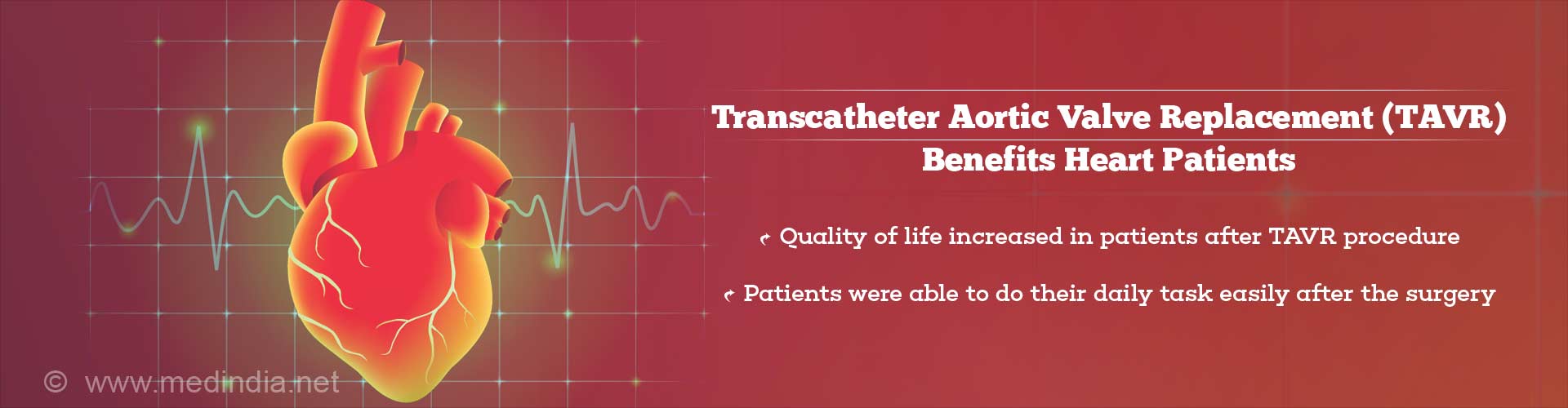 Transcatheter Aortic Valve Replacement (TAVR) Benefits Heart Patients

Quality of life increased in patients after TAVR procedure

Patients were able to do their daily task easily after the surgery

© www.medindia.net